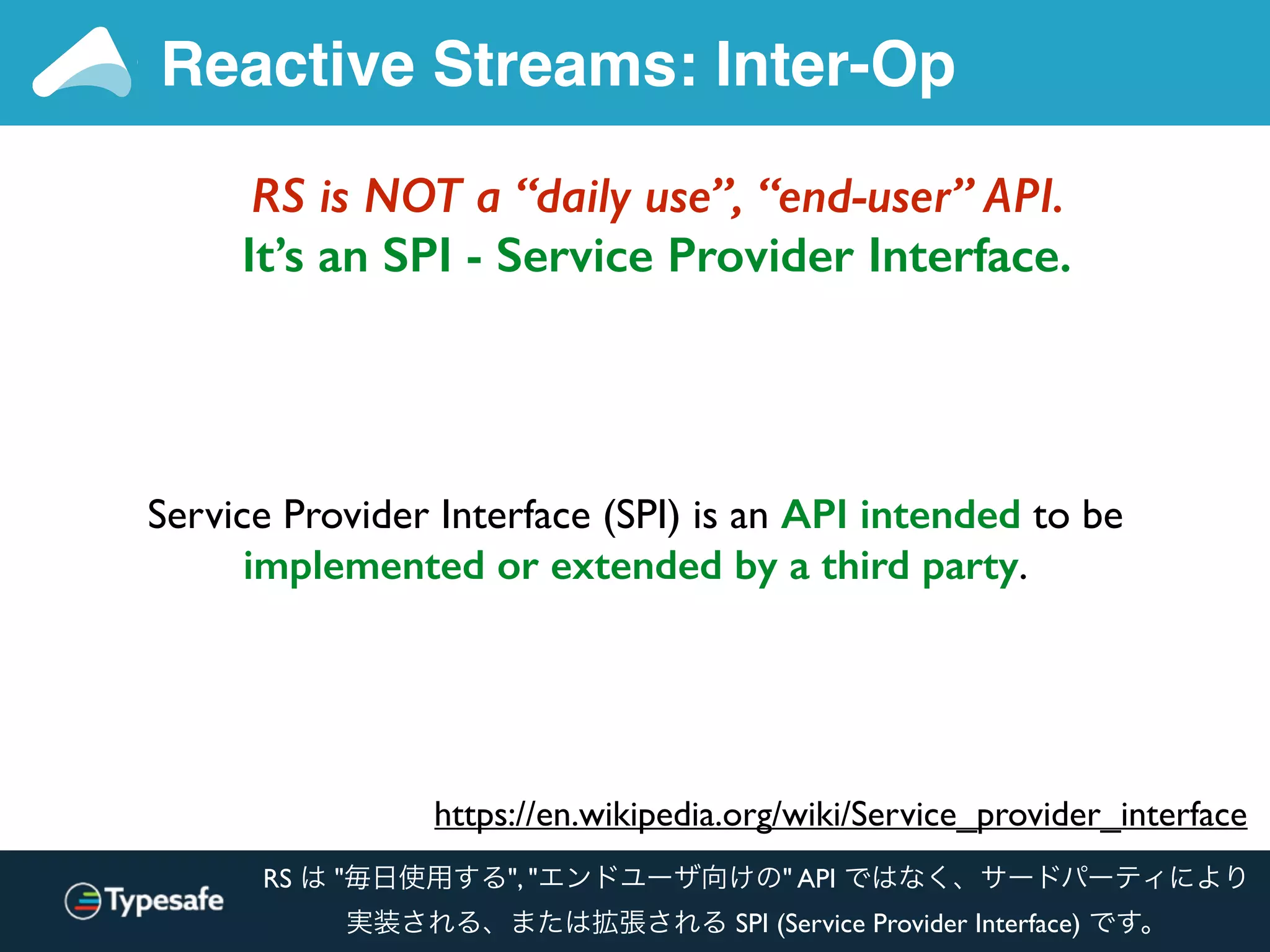 Reactive Streams: Inter-Op

RS is NOT a “daily use”, “end-user” API.
It’s an SPI - Service Provider Interface.

Service Provider Interface (SPI) is an API intended to be implemented or extended by a third party.

https://en.wikipedia.org/wiki/Service_provider_interface

Typesafe

RS は "毎日使用する", "エンドユーザ向けの" API ではなく、サードパーティにより実装される、または拡張される SPI (Service Provider Interface) です。